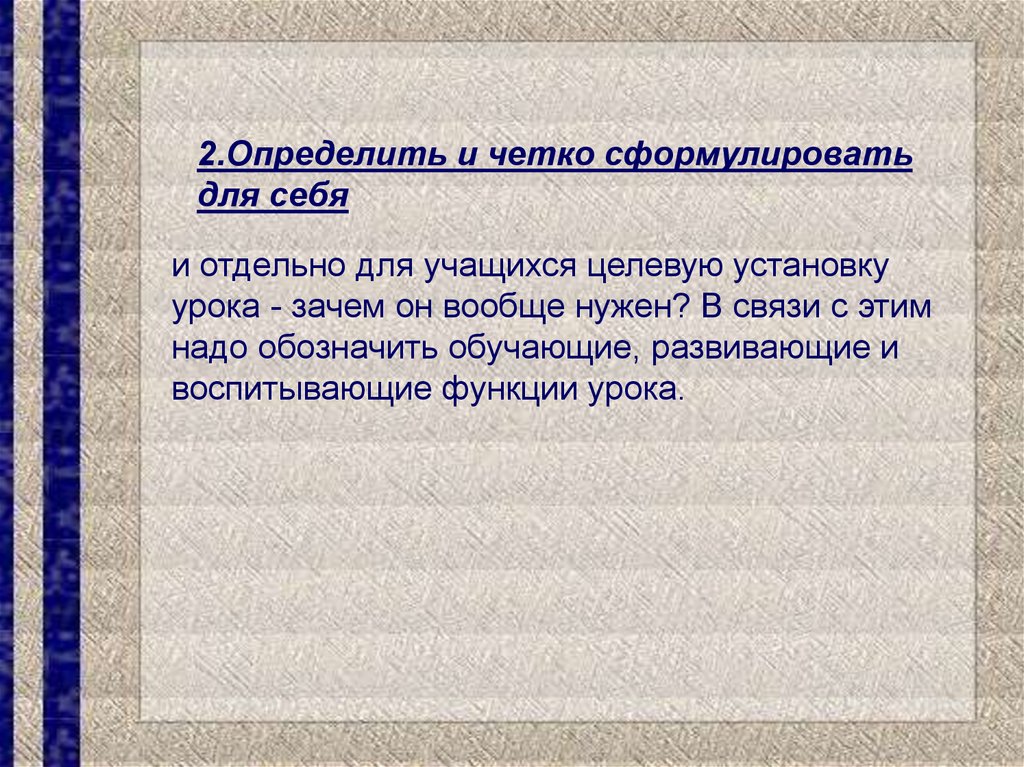 2.Определить и четко сформулировать для себя

и отдельно для учащихся целевую установку урока - зачем он вообще нужен? В связи с этим надо обозначить обучающие, развивающие и воспитывающие функции урока.